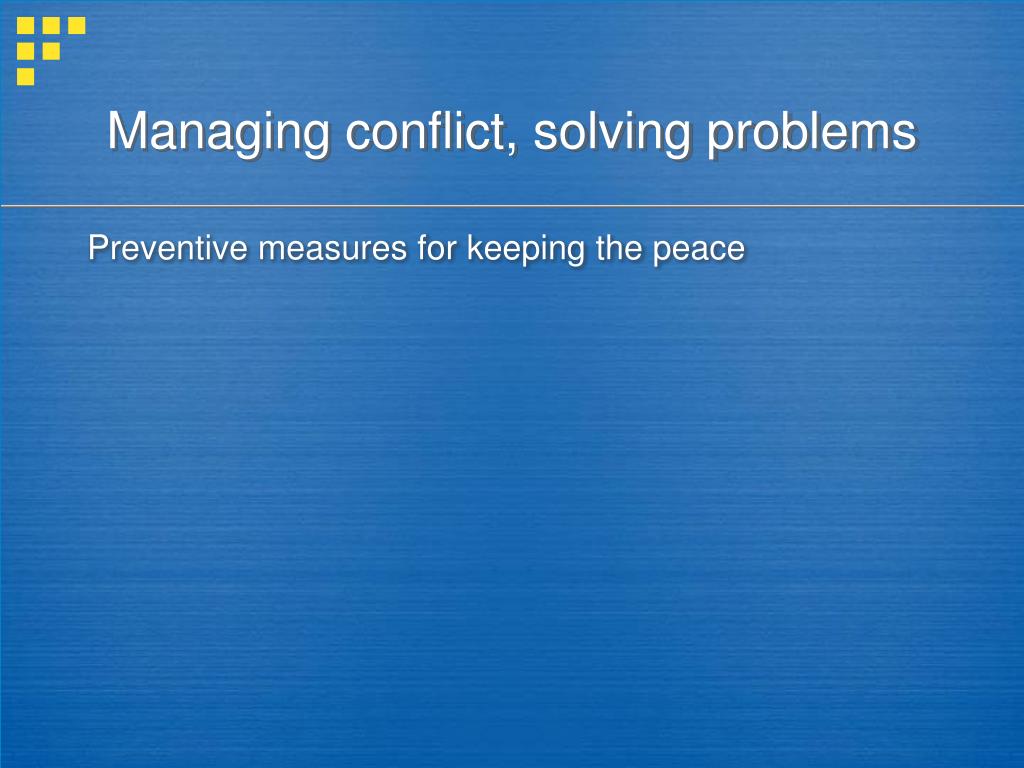 Managing conflict, solving problems

Preventive measures for keeping the peace